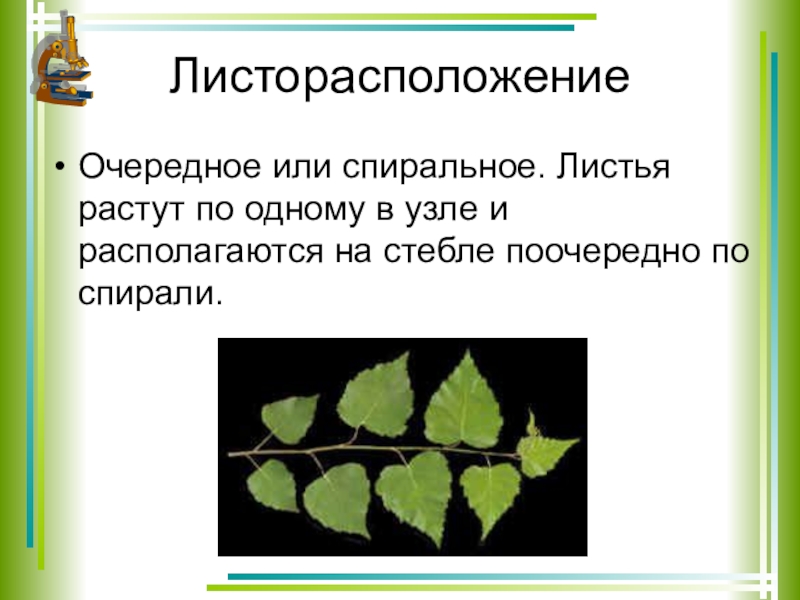 Листорасположение

• Очередное или спиральное. Листья растут по одному в узле и располагаются на стебле поочередно по спирали.